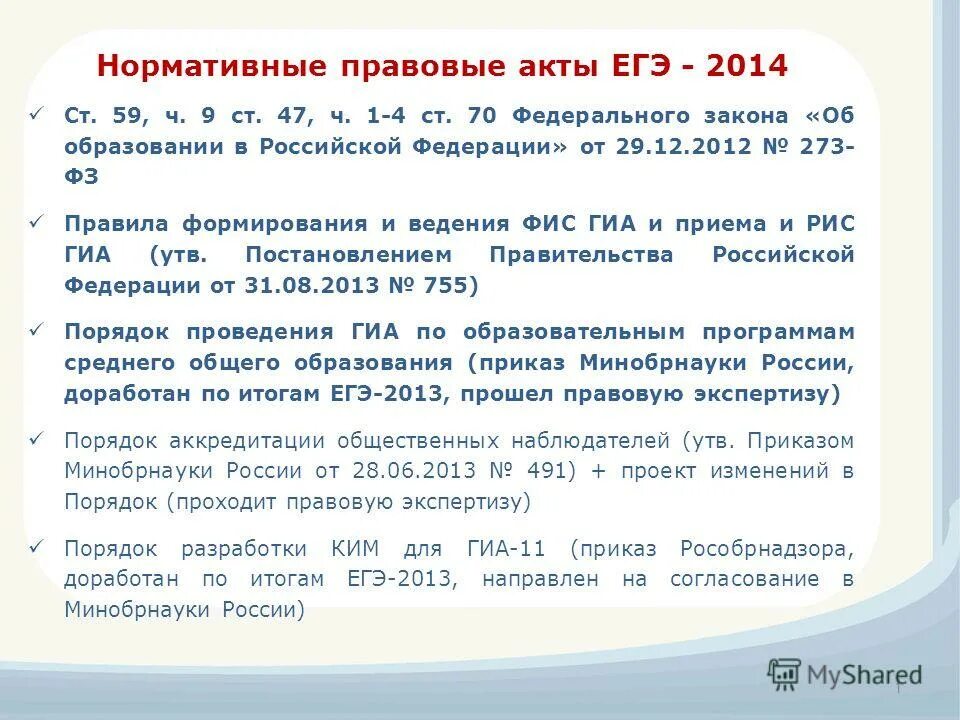 Нормативные правовые акты ЕГЭ - 2014

✓ Ст. 59, ч. 9 ст. 47, ч. 1-4 ст. 70 Федерального закона «Об образовании в Российской Федерации» от 29.12.2012 № 273-ФЗ

✓ Правила формирования и ведения ФИС ГИА и приема и РИС ГИА (утв. Постановлением Правительства Российской Федерации от 31.08.2013 № 755)

✓ Порядок проведения ГИА по образовательным программам среднего общего образования (приказ Минобрнауки России, доработан по итогам ЕГЭ-2013, прошел правовую экспертизу)

✓ Порядок аккредитации общественных наблюдателей (утв. Приказом Минобрнауки России от 28.06.2013 № 491) + проект изменений в Порядок (проходит правовую экспертизу)

✓ Порядок разработки КИМ для ГИА-11 (приказ Рособрнадзора, доработан по итогам ЕГЭ-2013, направлен на согласование в Минобрнауки России)

MyShared